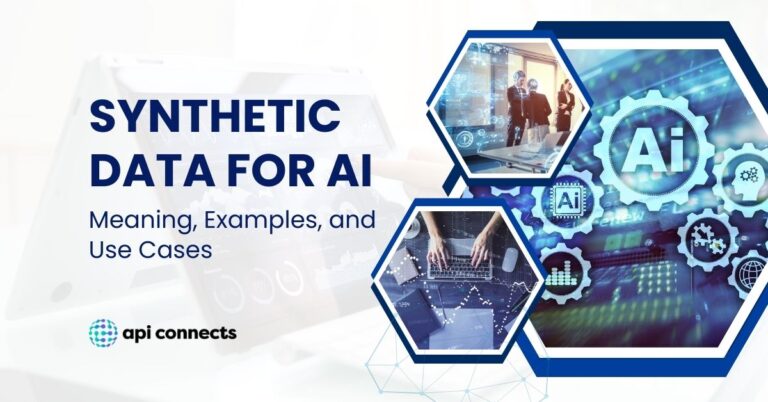 SYNTHETIC DATA FOR AI

Meaning, Examples, and Use Cases

api connects

Ai

Ai